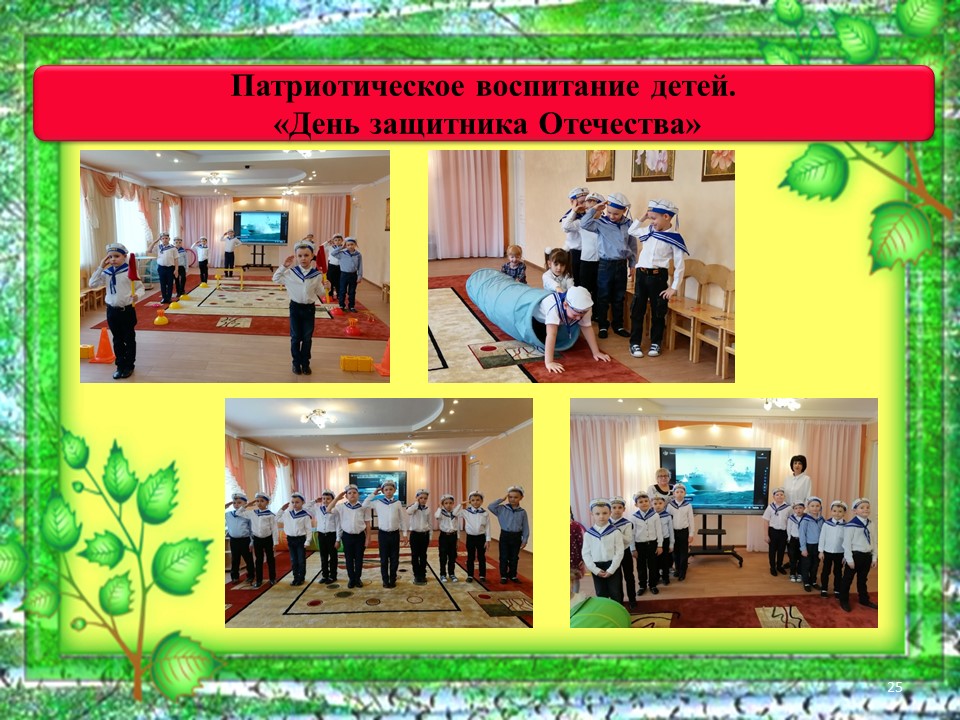 Патриотическое воспитание детей.
«День защитника Отечества»

25